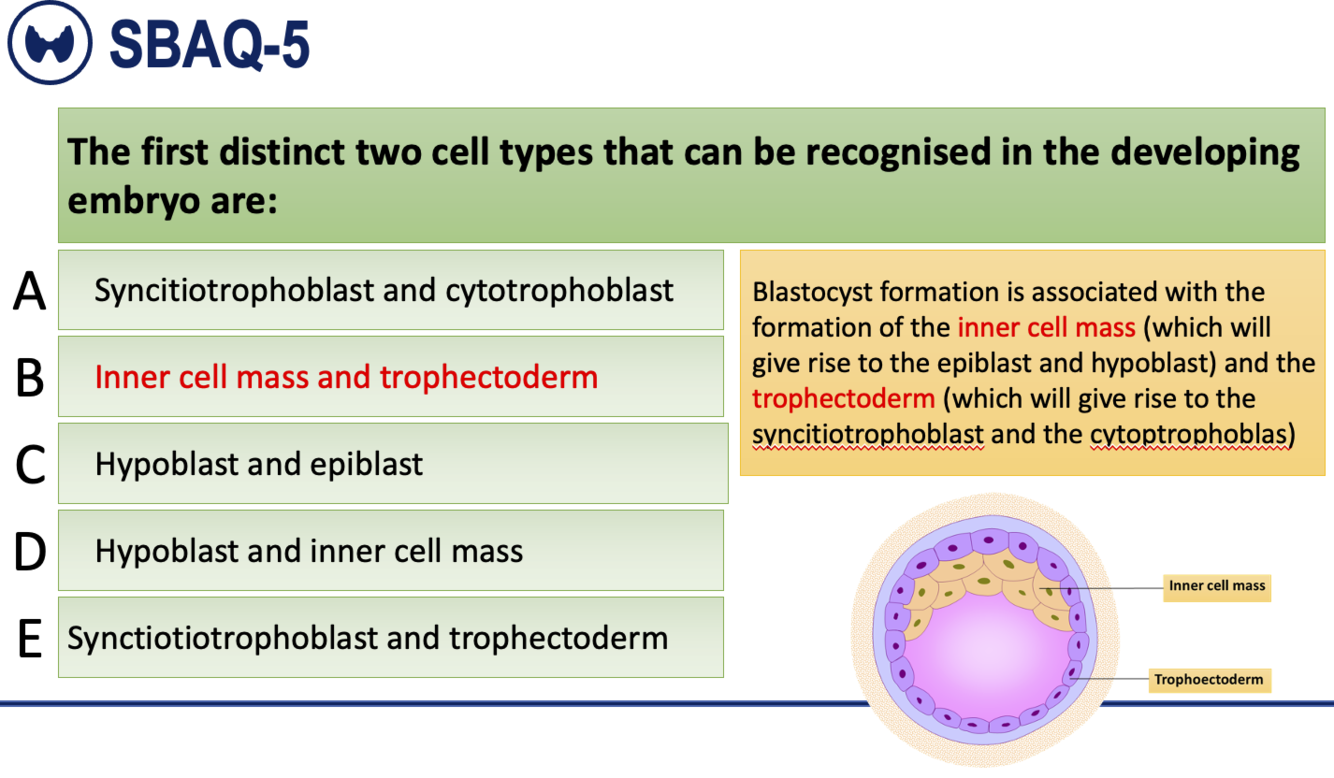 SBAQ-5

The first distinct two cell types that can be recognised in the developing embryo are:

A Syncitiotrophoblast and cytotrophoblast

B Inner cell mass and trophectoderm

C Hypoblast and epiblast

D Hypoblast and inner cell mass

E Synctiotiotrophoblast and trophectoderm

Blastocyst formation is associated with the formation of the inner cell mass (which will give rise to the epiblast and hypoblast) and the trophectoderm (which will give rise to the syncitiotrophoblast and the cytoptrophoblas)

Inner cell mass

Trophoectoderm